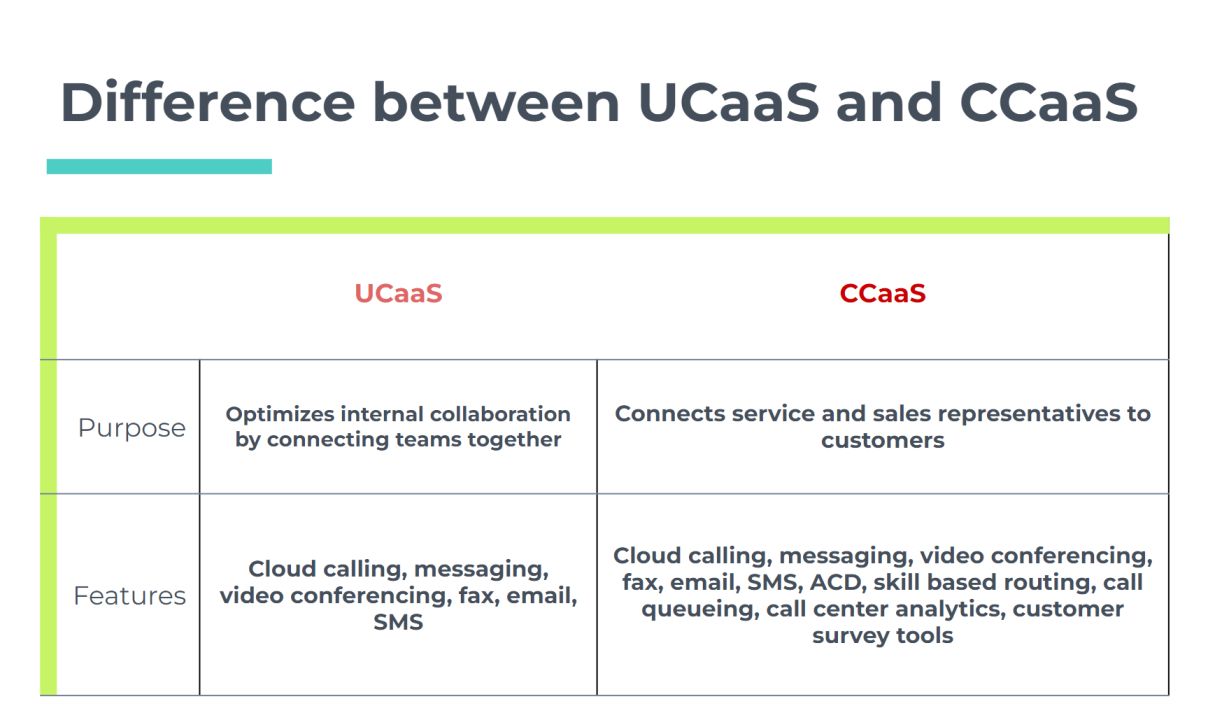 Difference between UCaaS and CCaaS

| | UCaaS | CCaaS |
|---|---|---|
| Purpose | Optimizes internal collaboration by connecting teams together | Connects service and sales representatives to customers |
| Features | Cloud calling, messaging, video conferencing, fax, email, SMS | Cloud calling, messaging, video conferencing, fax, email, SMS, ACD, skill based routing, call queueing, call center analytics, customer survey tools |